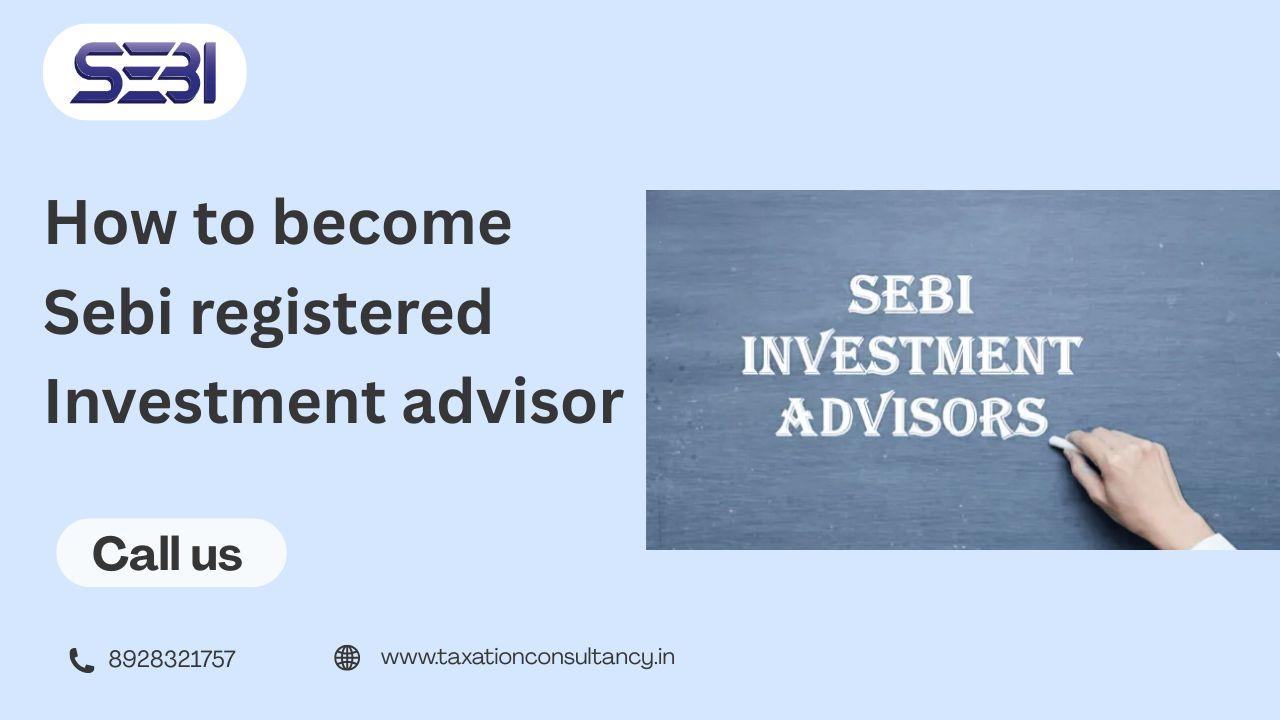 SEBI

How to become Sebi registered Investment advisor

SEBI INVESTMENT ADVISORS

Call us

8928321757

www.taxationconsultancy.in